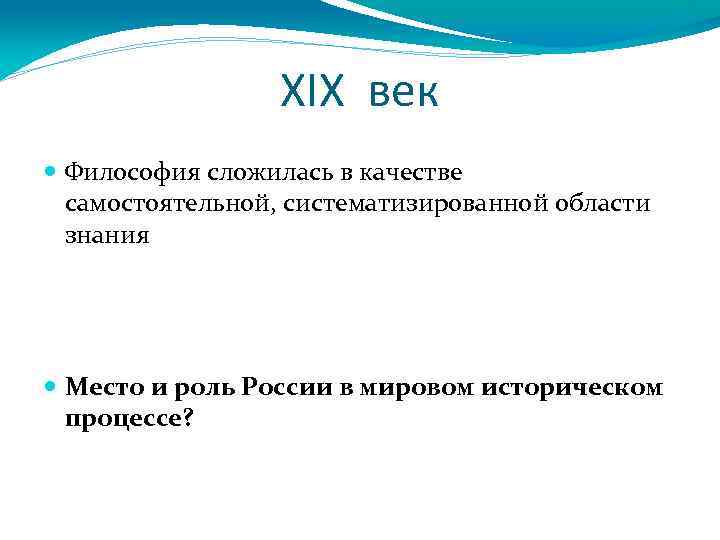 XIX век

Философия сложилась в качестве самостоятельной, систематизированной области знания

Место и роль России в мировом историческом процессе?